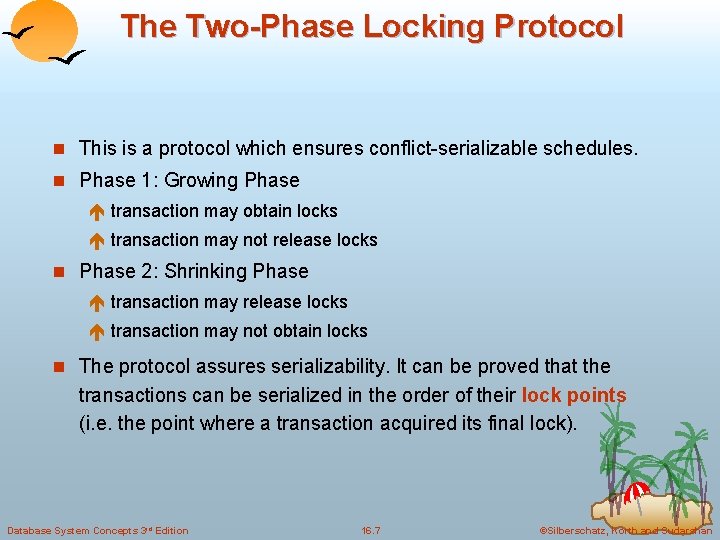 The Two-Phase Locking Protocol

This is a protocol which ensures conflict-serializable schedules.

Phase 1: Growing Phase

transaction may obtain locks

transaction may not release locks

Phase 2: Shrinking Phase

transaction may release locks

transaction may not obtain locks

The protocol assures serializability. It can be proved that the transactions can be serialized in the order of their lock points (i.e. the point where a transaction acquired its final lock).

Database System Concepts 3rd Edition

16.7

©Silberschatz, Korth and Sudarshan